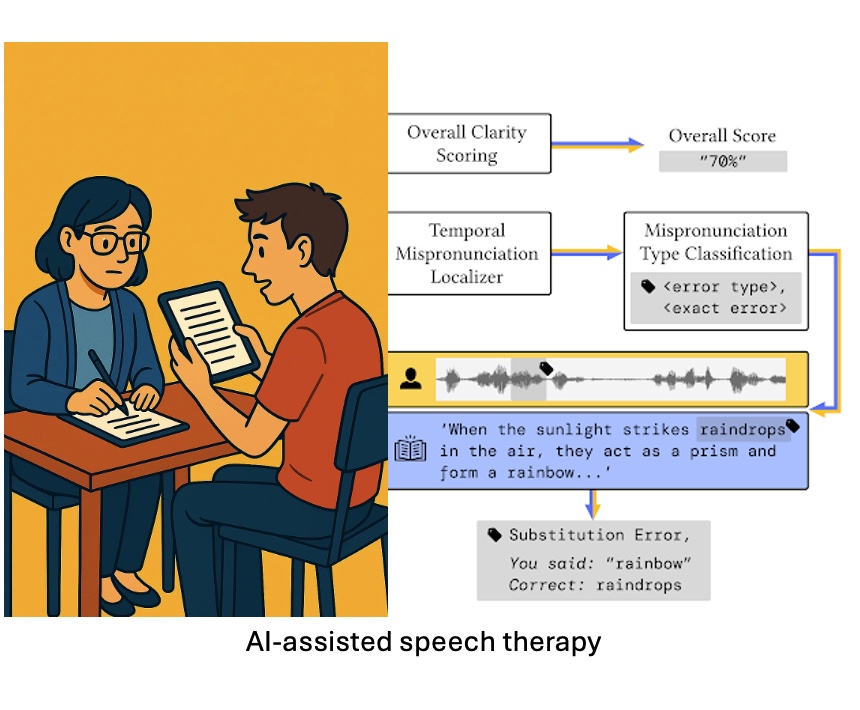 Overall Clarity Scoring

Overall Score
"70%"

Temporal Mispronunciation Localizer

Mispronunciation Type Classification
<error type>, <exact error>

'When the sunlight strikes raindrops in the air, they act as a prism and form a rainbow...'

Substitution Error,
You said: "rainbow"
Correct: raindrops

AI-assisted speech therapy